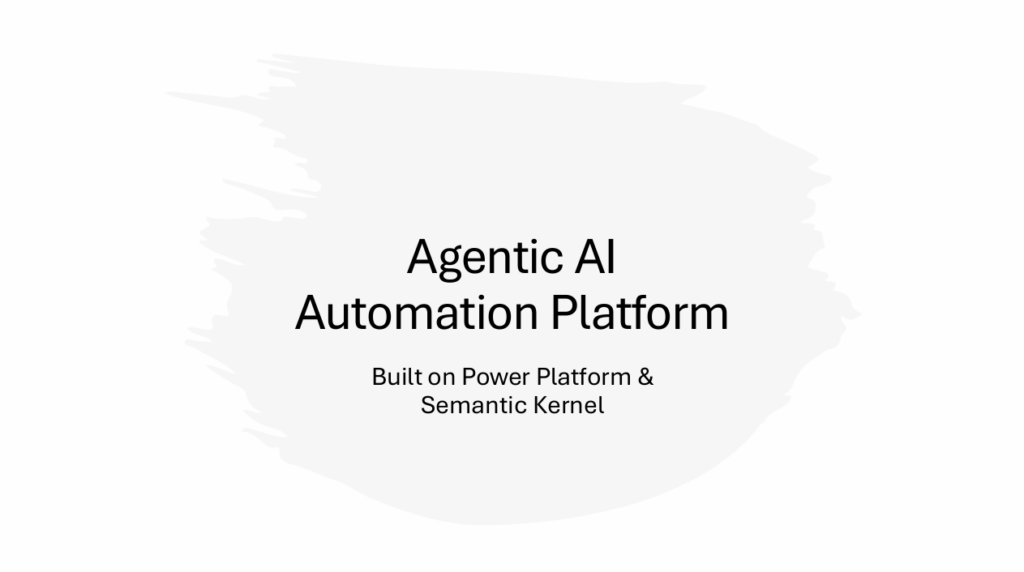 Agentic AI
Automation Platform

Built on Power Platform &
Semantic Kernel